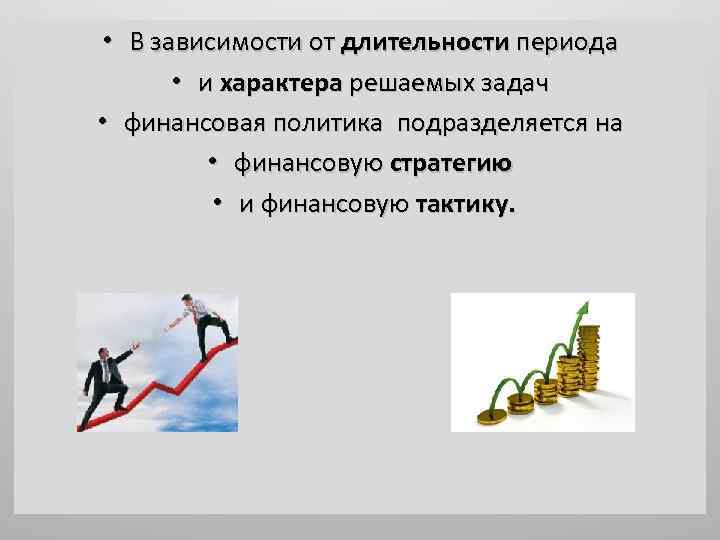 • В зависимости от длительности периода
• и характера решаемых задач
• финансовая политика подразделяется на
• финансовую стратегию
• и финансовую тактику.